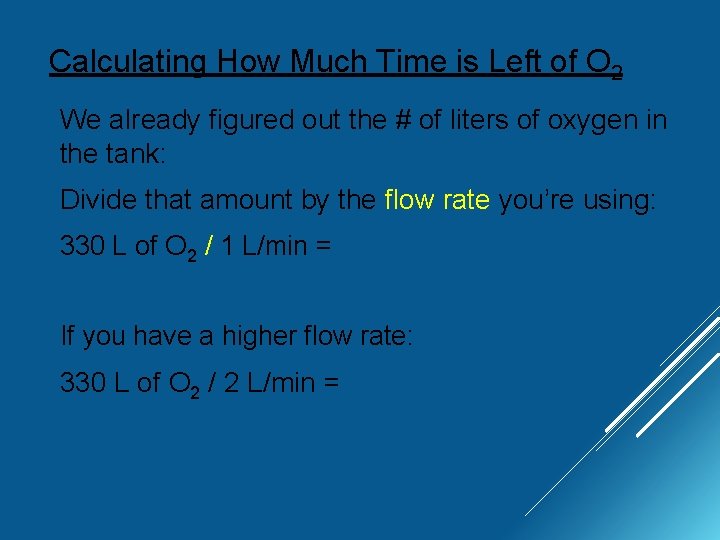 Calculating How Much Time is Left of $O_2$

We already figured out the # of liters of oxygen in the tank:

Divide that amount by the flow rate you're using:

330 L of $O_2$ / 1 L/min =

If you have a higher flow rate:

330 L of $O_2$ / 2 L/min =